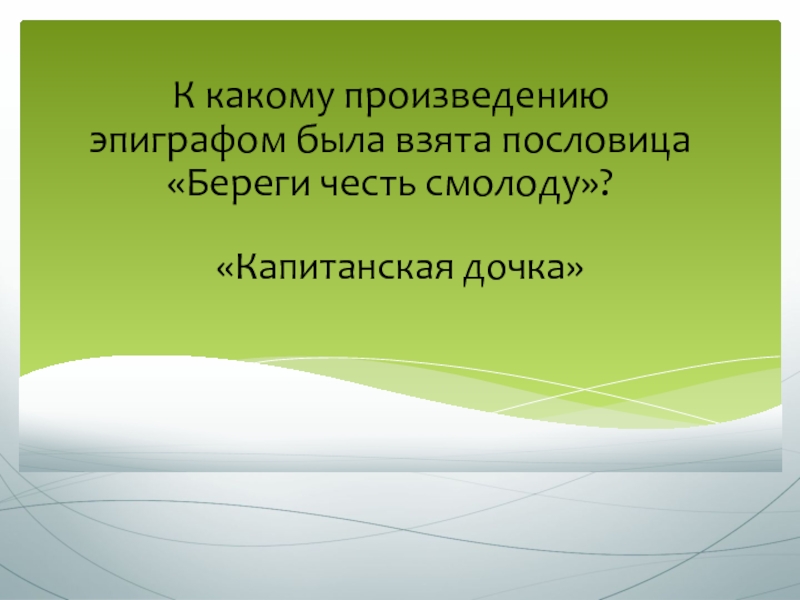 К какому произведению эпиграфом была взята пословица «Береги честь смолоду»?

«Капитанская дочка»